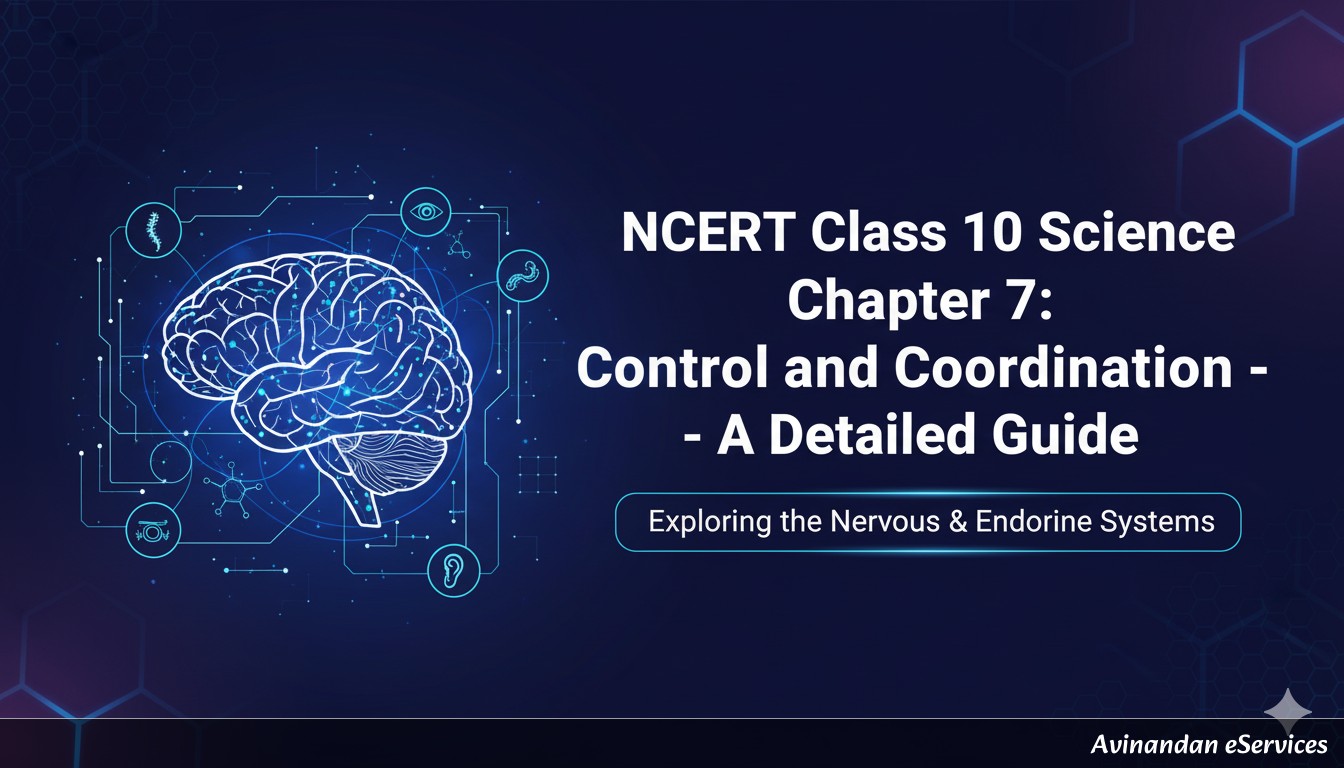 NCERT Class 10 Science Chapter 7: Control and Coordination - - A Detailed Guide

Exploring the Nervous & Endorine Systems

Avinandan eServices